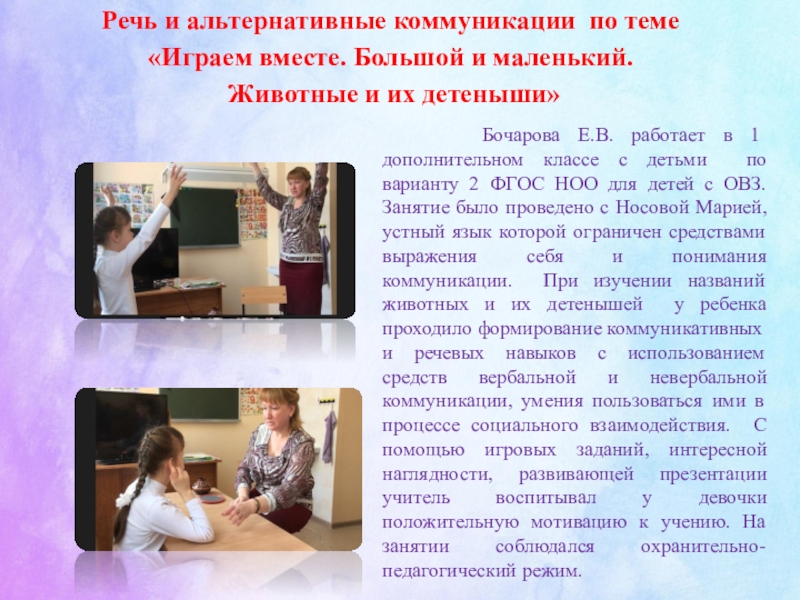 Речь и альтернативные коммуникации по теме «Играем вместе. Большой и маленький. Животные и их детеныши»

Бочарова Е.В. работает в 1 дополнительном классе с детьми по варианту 2 ФГОС НОО для детей с ОВЗ. Занятие было проведено с Носовой Марией, устный язык которой ограничен средствами выражения себя и понимания коммуникации. При изучении названий животных и их детенышей у ребенка проходило формирование коммуникативных и речевых навыков с использованием средств вербальной и невербальной коммуникации, умения пользоваться ими в процессе социального взаимодействия. С помощью игровых заданий, интересной наглядности, развивающей презентации учитель воспитывал у девочки положительную мотивацию к учению. На занятии соблюдался охранительно-педагогический режим.